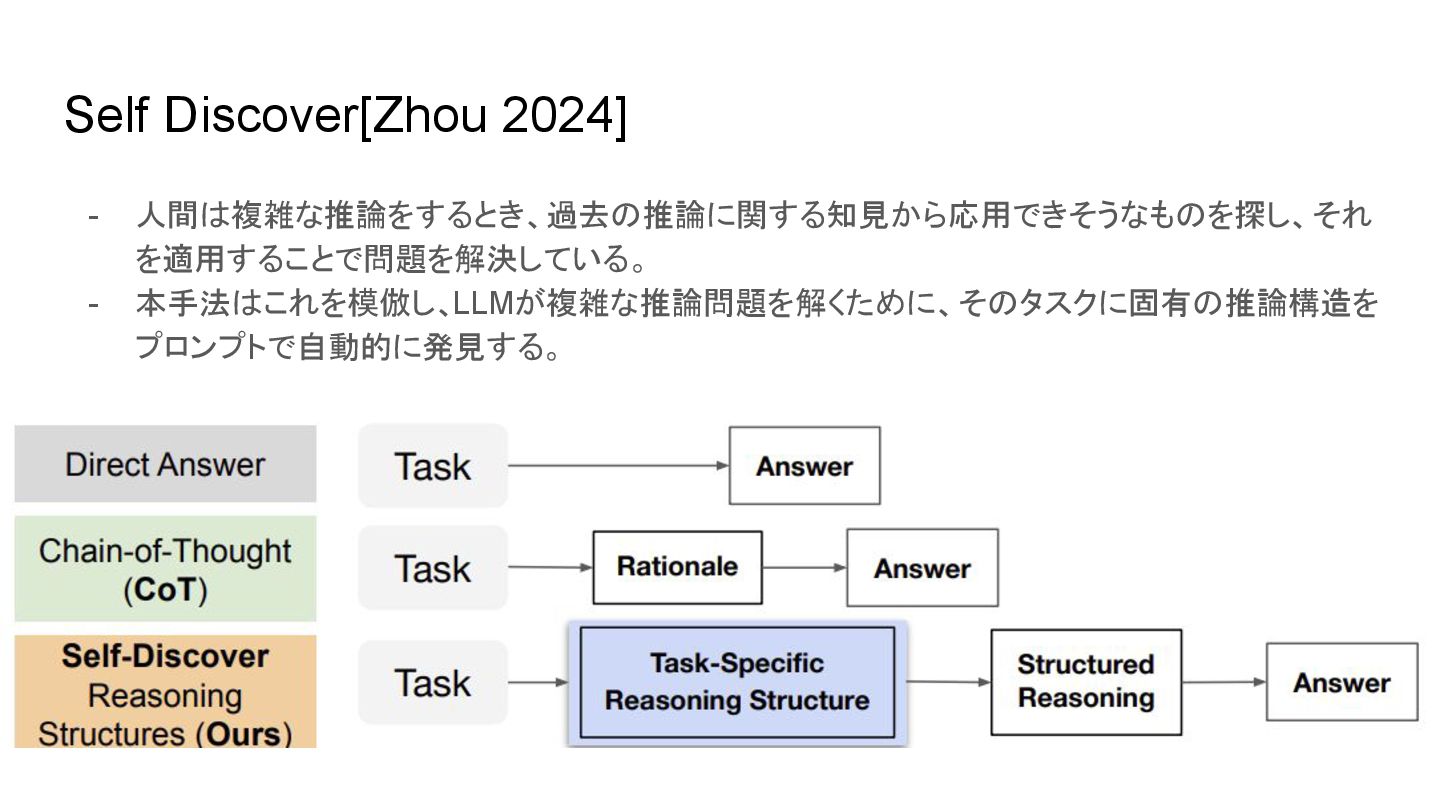 Self Discover[Zhou 2024]

- 人間は複雑な推論をするとき、過去の推論に関する知見から応用できそうなものを探し、それを適用することで問題を解決している。
- 本手法はこれを模倣し、LLMが複雑な推論問題を解くために、そのタスクに固有の推論構造をプロンプトで自動的に発見する。

Direct Answer
Task
Answer

Chain-of-Thought (CoT)
Task
Rationale
Answer

Self-Discover Reasoning Structures (Ours)
Task
Task-Specific Reasoning Structure
Structured Reasoning
Answer